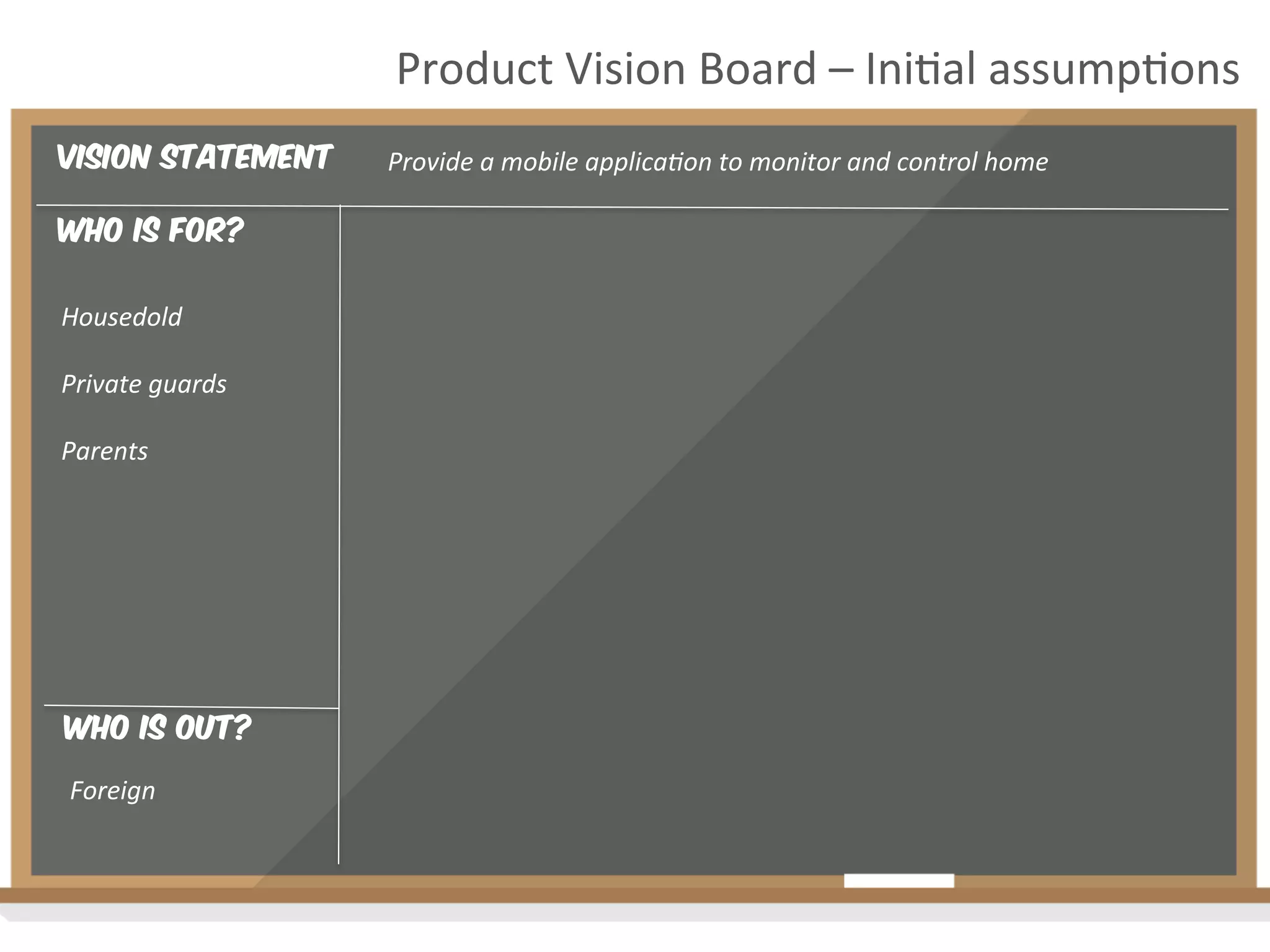 Product Vision Board – Initial assumptions

VISION STATEMENT

Provide a mobile application to monitor and control home

WHO IS FOR?

Housedold

Private guards

Parents

WHO IS OUT?

Foreign